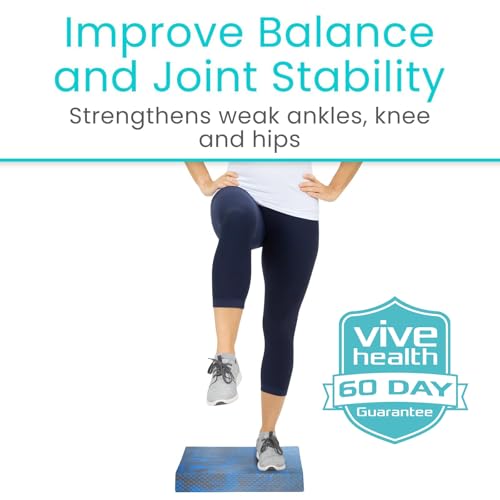 Improve Balance and Joint Stability

Strengthens weak ankles, knee and hips

vive health

60 DAY

Guarantee